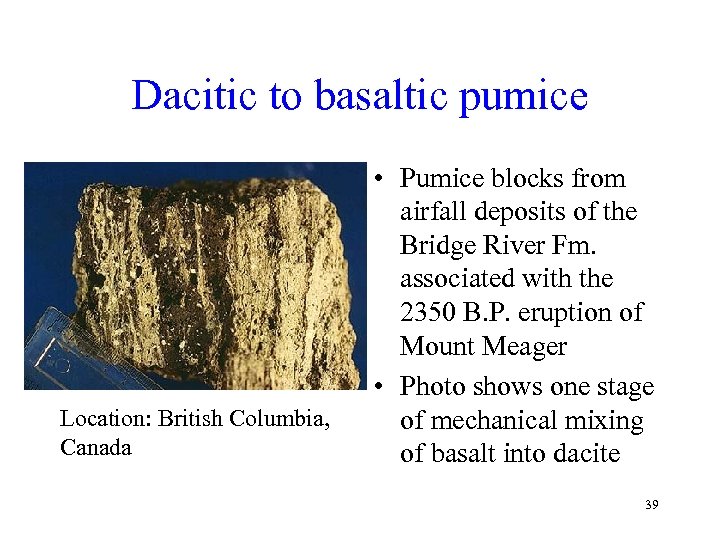 Dacitic to basaltic pumice

Location: British Columbia, Canada

• Pumice blocks from airfall deposits of the Bridge River Fm. associated with the 2350 B.P. eruption of Mount Meager
• Photo shows one stage of mechanical mixing of basalt into dacite

39